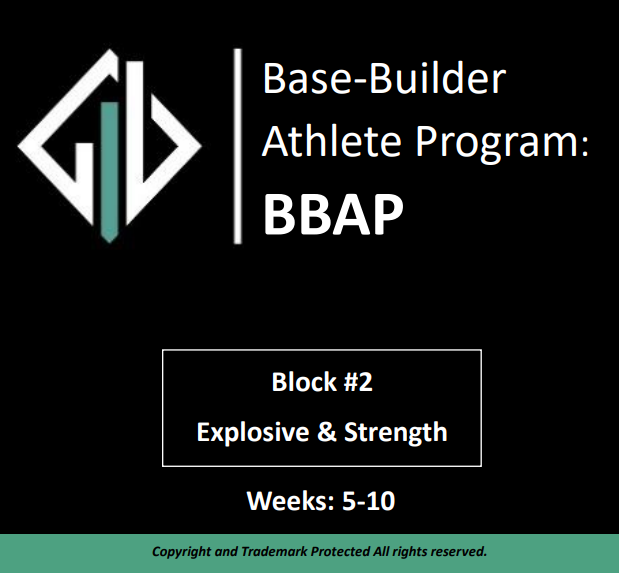 Base-Builder Athlete Program:
BBAP

Block #2
Explosive & Strength

Weeks: 5-10

Copyright and Trademark Protected All rights reserved.